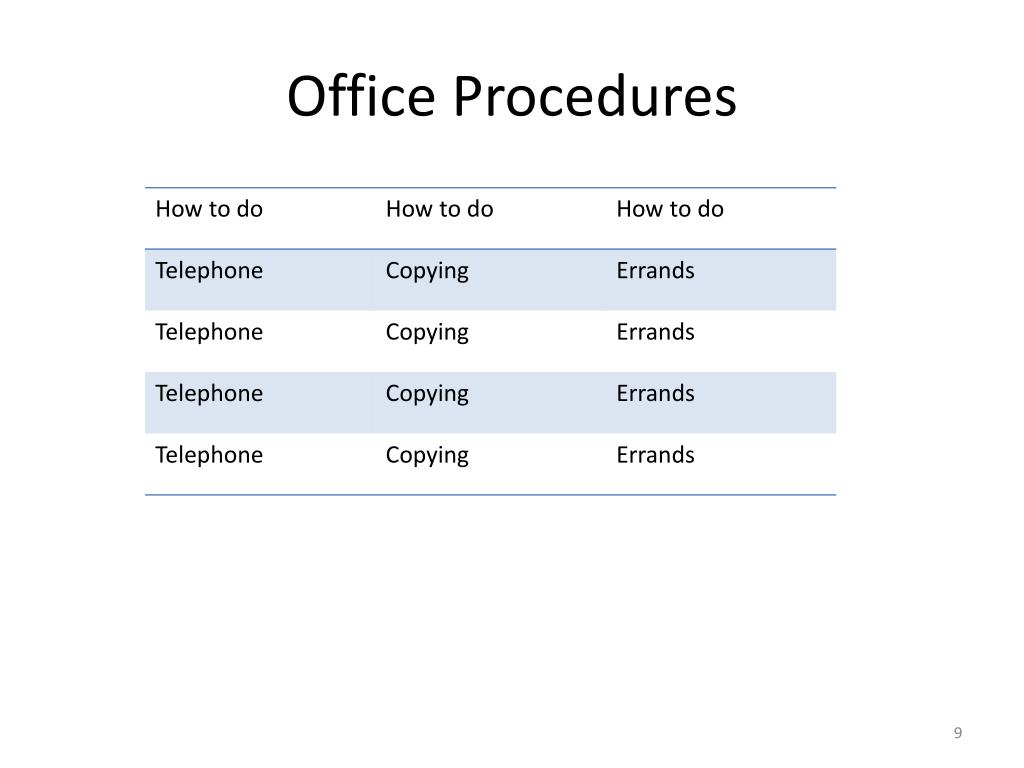 Office Procedures

| How to do | How to do | How to do |
|---|---|---|
| Telephone | Copying | Errands |
| Telephone | Copying | Errands |
| Telephone | Copying | Errands |
| Telephone | Copying | Errands |

9